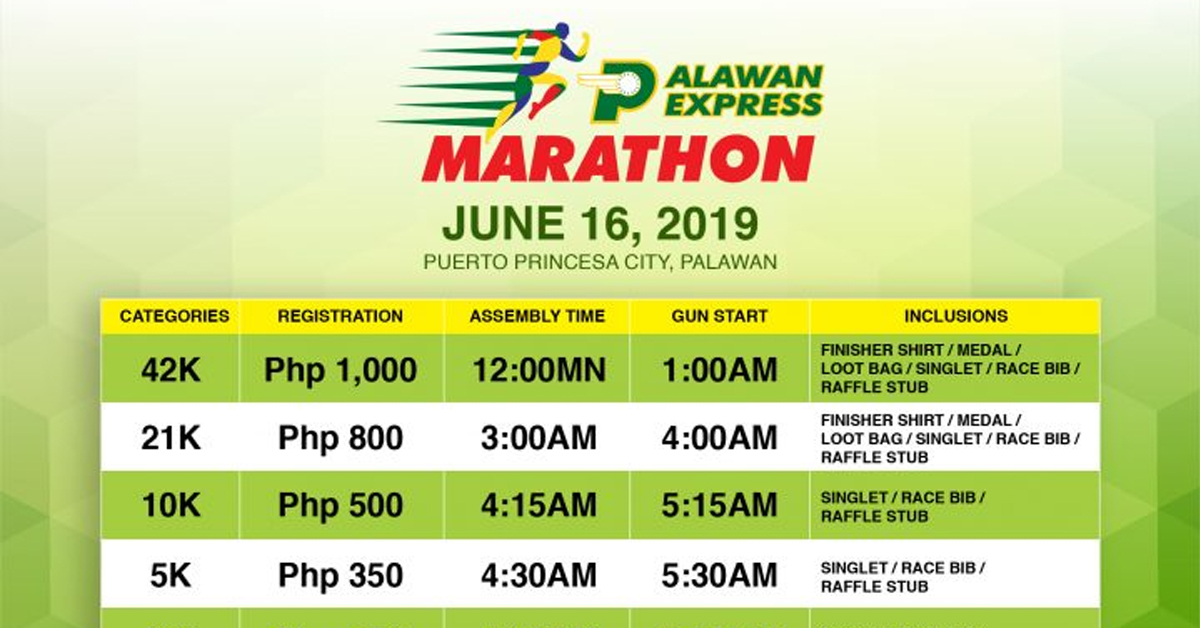 PALAWAN EXPRESS
MARATHON
JUNE 16, 2019
PUERTO PRINCESA CITY, PALAWAN

| CATEGORIES | REGISTRATION | ASSEMBLY TIME | GUN START | INCLUSIONS |
|---|---|---|---|---|
| 42K | Php 1,000 | 12:00MN | 1:00AM | FINISHER SHIRT / MEDAL / LOOT BAG / SINGLET / RACE BIB / RAFFLE STUB |
| 21K | Php 800 | 3:00AM | 4:00AM | FINISHER SHIRT / MEDAL / LOOT BAG / SINGLET / RACE BIB / RAFFLE STUB |
| 10K | Php 500 | 4:15AM | 5:15AM | SINGLET / RACE BIB / RAFFLE STUB |
| 5K | Php 350 | 4:30AM | 5:30AM | SINGLET / RACE BIB / RAFFLE STUB |